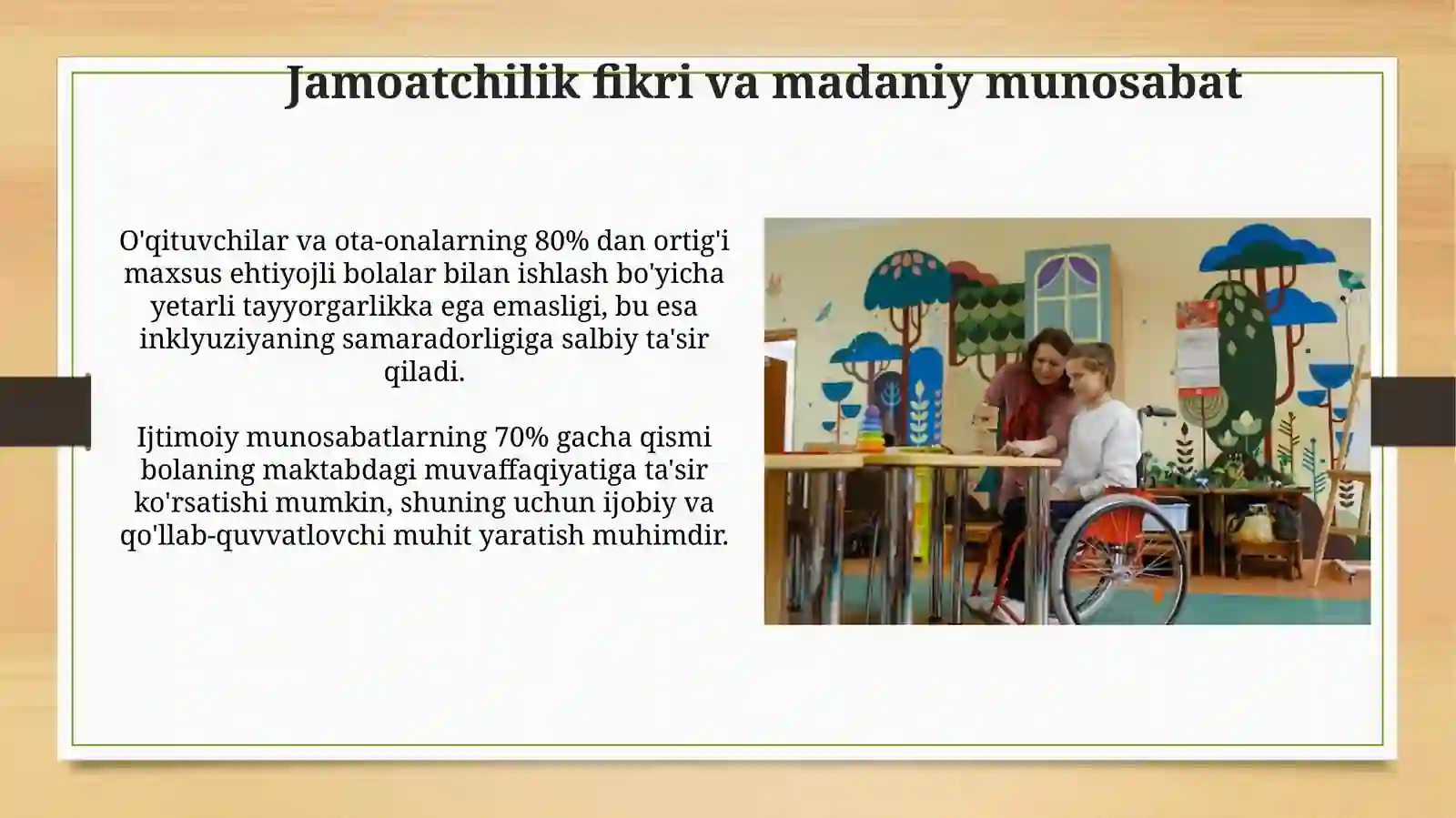 Jamoatchilik fikri va madaniy munosabat

O'qituvchilar va ota-onalarning 80% dan ortig'i maxsus ehtiyojli bolalar bilan ishlash bo'yicha yetarli tayyorgarlikka ega emasligi, bu esa inklyuziyaning samaradorligiga salbiy ta'sir qiladi.

Ijtimoiy munosabatlarning 70% gacha qismi bolaning maktabdagi muvaffaqiyatiga ta'sir ko'rsatishi mumkin, shuning uchun ijobiy va qo'llab-quvvatlovchi muhit yaratish muhimdir.